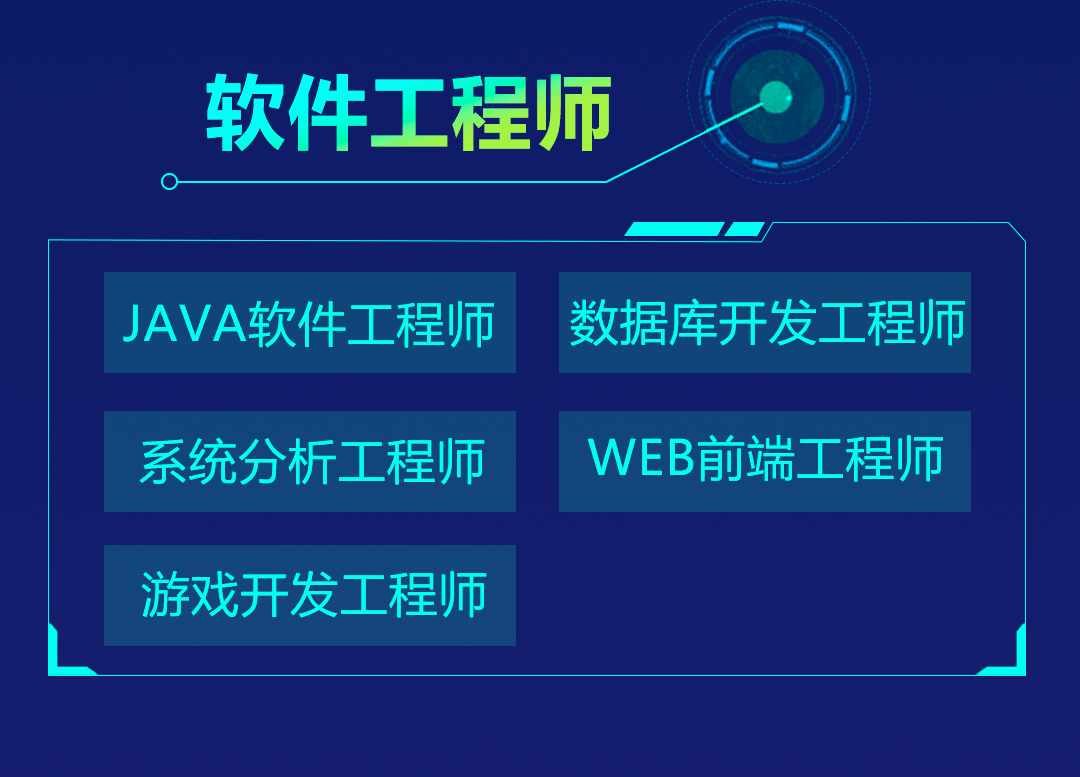 软件工程师

JAVA软件工程师

数据库开发工程师

系统分析工程师

WEB前端工程师

游戏开发工程师